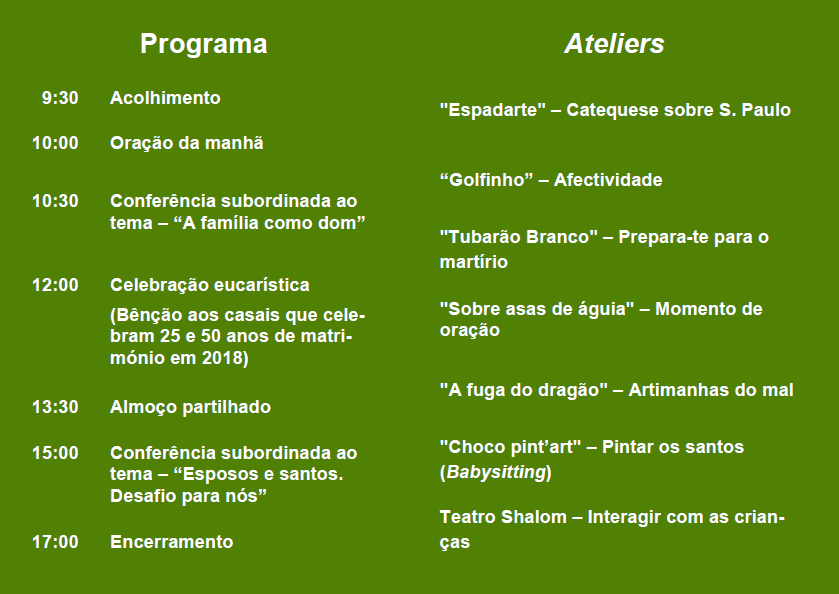 Programa

9:30 Acolhimento

10:00 Oração da manhã

10:30 Conferência subordinada ao tema – “A família como dom”

12:00 Celebração eucarística

(Bênção aos casais que celebram 25 e 50 anos de matrimónio em 2018)

13:30 Almoço partilhado

15:00 Conferência subordinada ao tema – “Esposos e santos. Desafio para nós”

17:00 Encerramento

Ateliers

"Espadarte" – Catequese sobre S. Paulo

“Golfinho” – Afectividade

"Tubarão Branco" – Prepara-te para o martírio

"Sobre asas de águia" – Momento de oração

"A fuga do dragão" – Artimanhas do mal

"Choco pint’art" – Pintar os santos (Babysitting)

Teatro Shalom – Interagir com as crianças